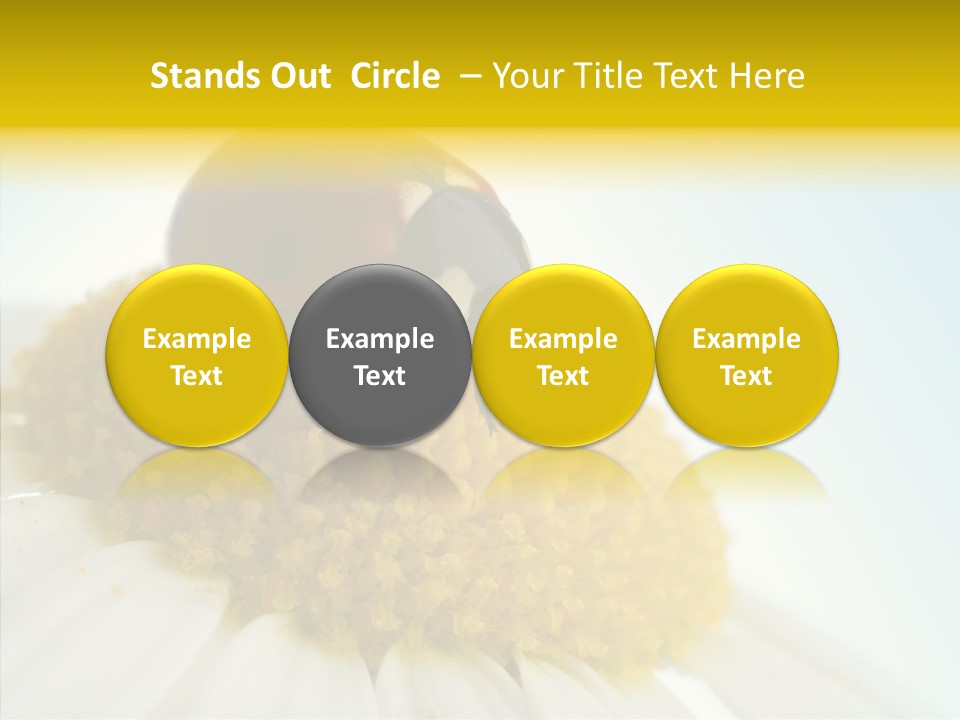 Stands Out Circle – Your Title Text Here

Example Text

Example Text

Example Text

Example Text